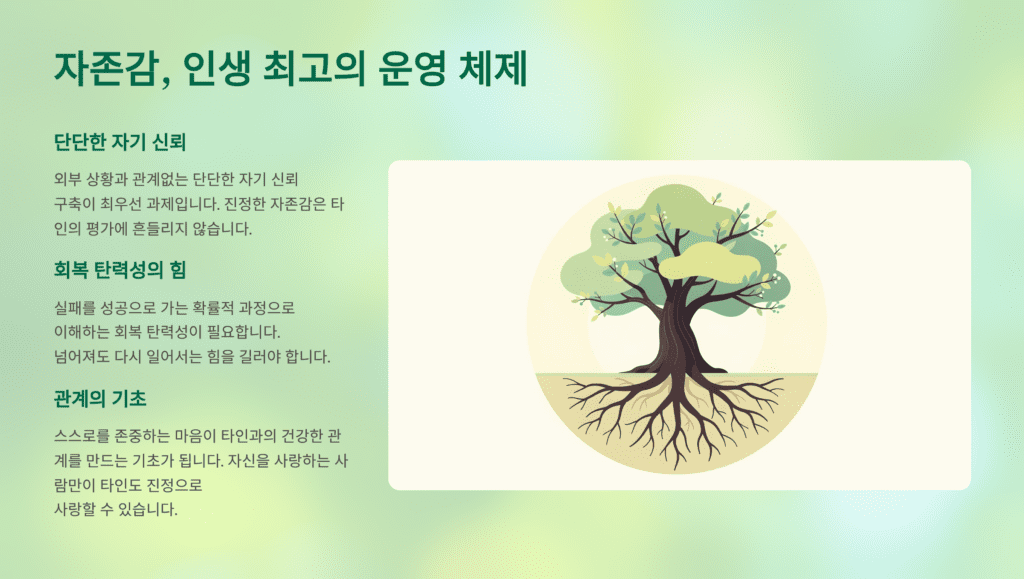 자존감, 인생 최고의 운영 체제

단단한 자기 신뢰

외부 상황과 관계없는 단단한 자기 신뢰 구축이 최우선 과제입니다. 진정한 자존감은 타인의 평가에 흔들리지 않습니다.

회복 탄력성의 힘

실패를 성공으로 가는 확률적 과정으로 이해하는 회복 탄력성이 필요합니다. 넘어져도 다시 일어서는 힘을 길러야 합니다.

관계의 기초

스스로를 존중하는 마음이 타인과의 건강한 관계를 만드는 기초가 됩니다. 자신을 사랑하는 사람만이 타인도 진정으로 사랑할 수 있습니다.